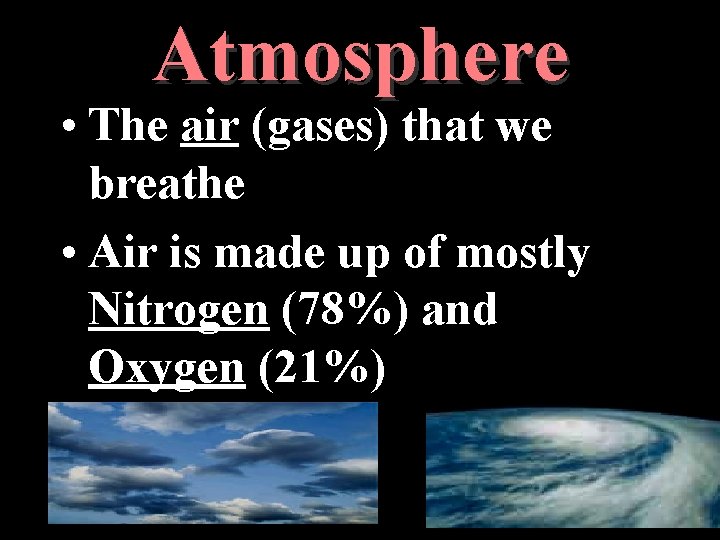 Atmosphere

• The air (gases) that we breathe

• Air is made up of mostly Nitrogen (78%) and Oxygen (21%)